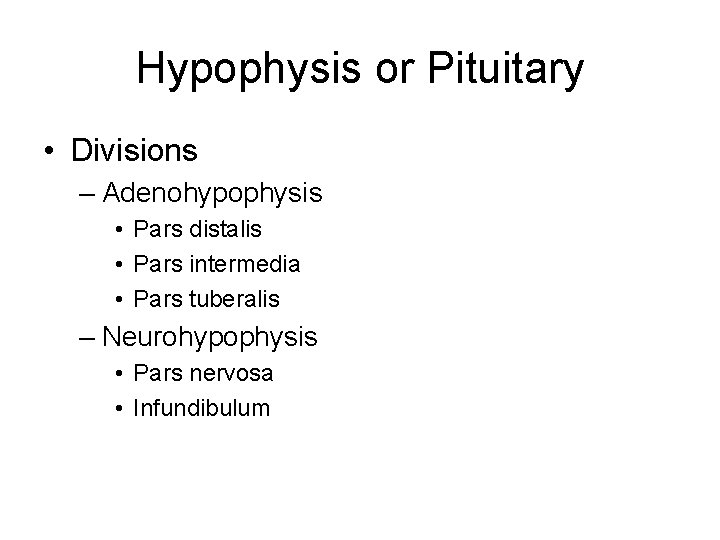 Hypophysis or Pituitary

• Divisions
– Adenohypophysis
• Pars distalis
• Pars intermedia
• Pars tuberalis
– Neurohypophysis
• Pars nervosa
• Infundibulum